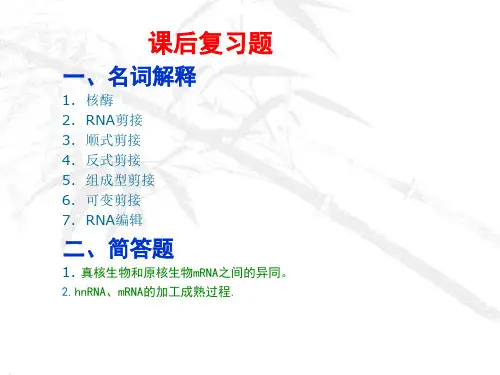 课后复习题

一、名词解释

1. 核酶
2. RNA剪接
3. 顺式剪接
4. 反式剪接
5. 组成型剪接
6. 可变剪接
7. RNA编辑

二、简答题

1. 真核生物和原核生物mRNA之间的异同。
2. hnRNA、mRNA的加工成熟过程.